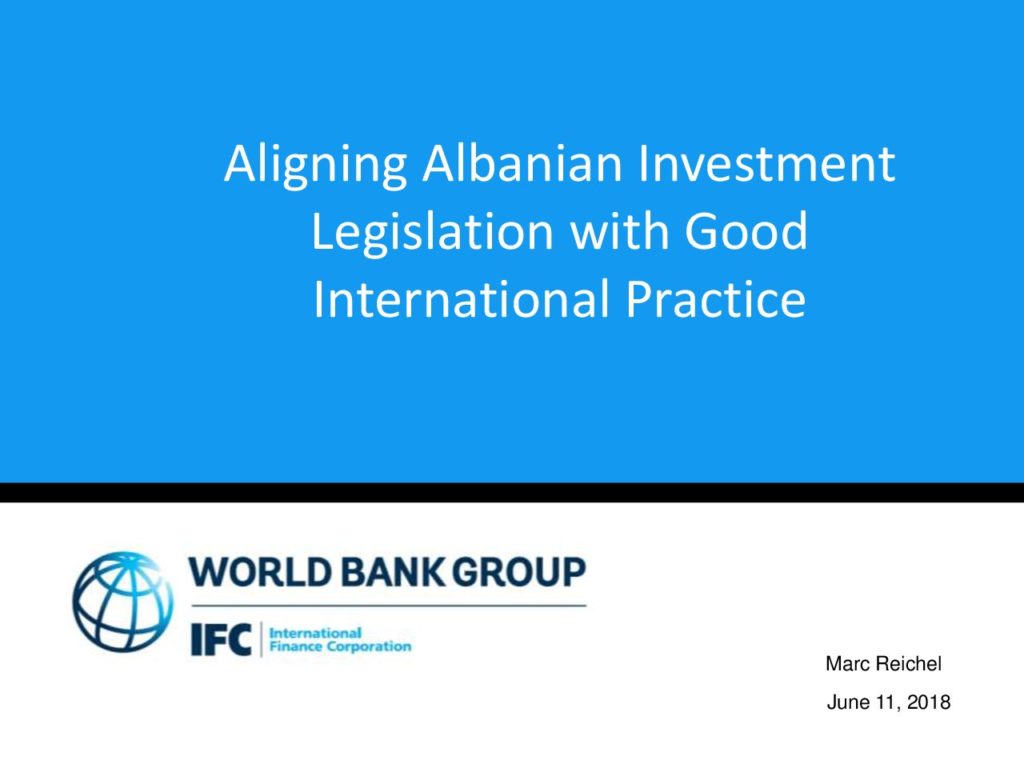 Aligning Albanian Investment Legislation with Good International Practice

WORLD BANK GROUP

IFC International Finance Corporation

Marc Reichel

June 11, 2018